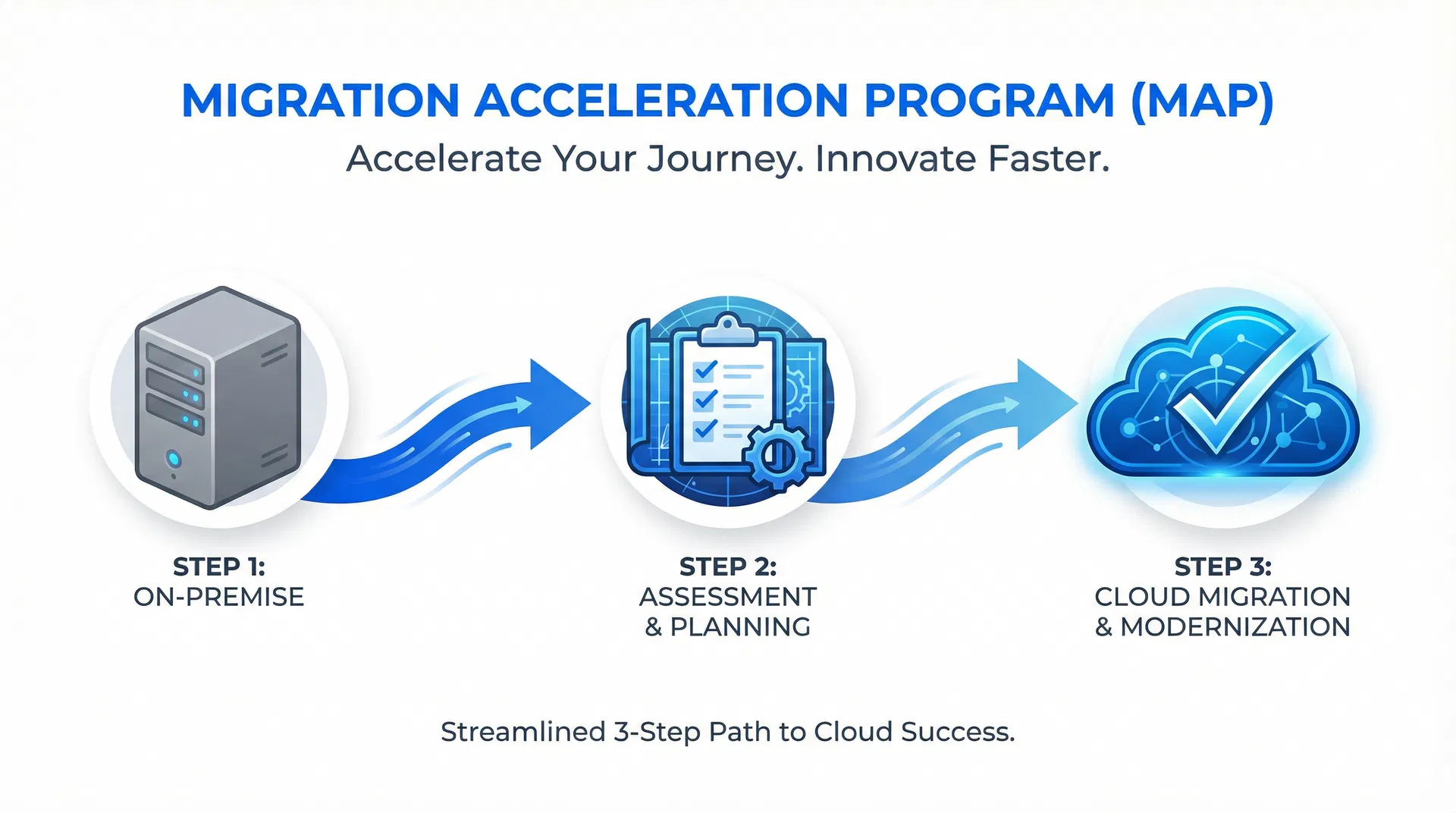 MIGRATION ACCELERATION PROGRAM (MAP)

Accelerate Your Journey. Innovate Faster.

STEP 1:
ON-PREMISE

STEP 2:
ASSESSMENT & PLANNING

STEP 3:
CLOUD MIGRATION & MODERNIZATION

Streamlined 3-Step Path to Cloud Success.